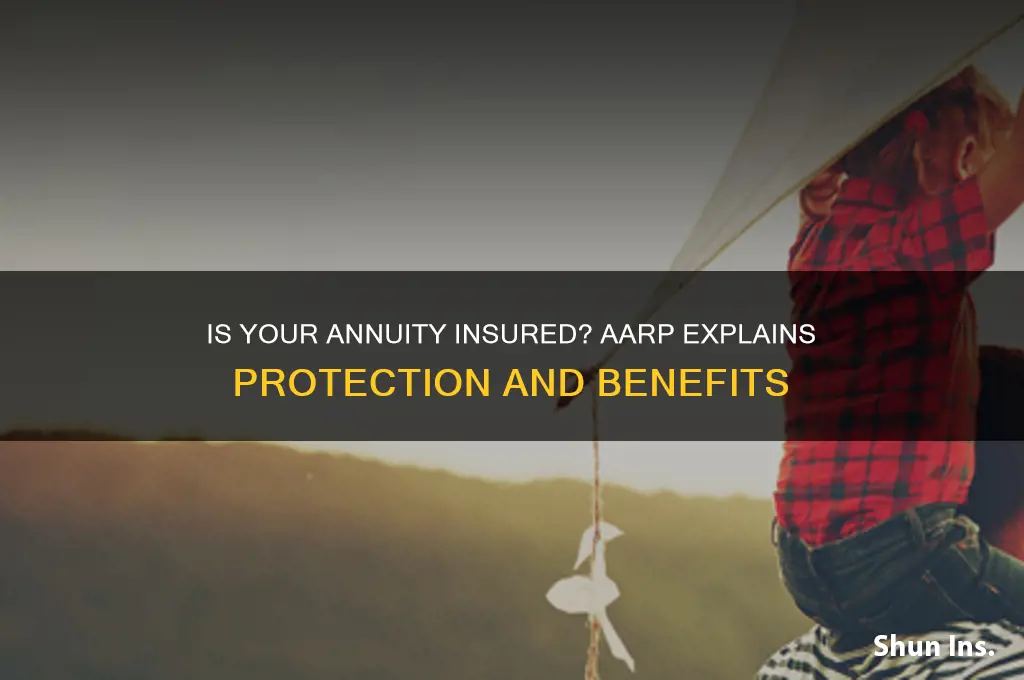 IS YOUR ANNUITY INSURED? AARP EXPLAINS PROTECTION AND BENEFITS

Shun Ins.